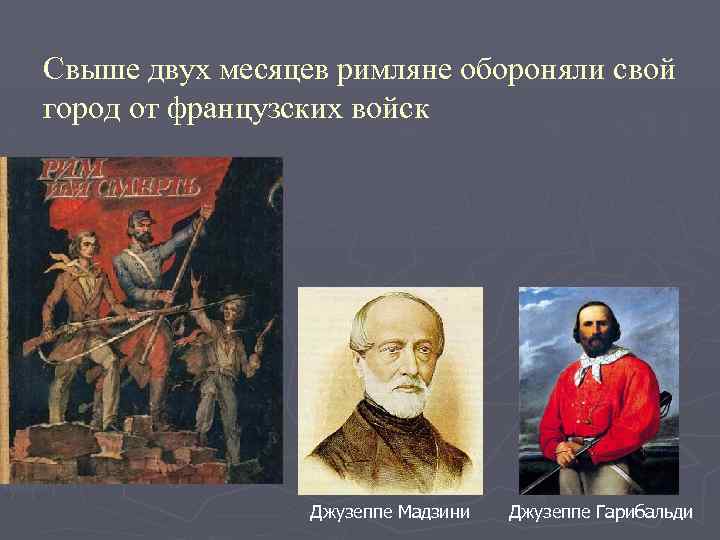 Свыше двух месяцев римляне обороняли свой город от французских войск

РИМ ИЛИ СМЕРТЬ

Джузеппе Мадзини

Джузеппе Гарибальди